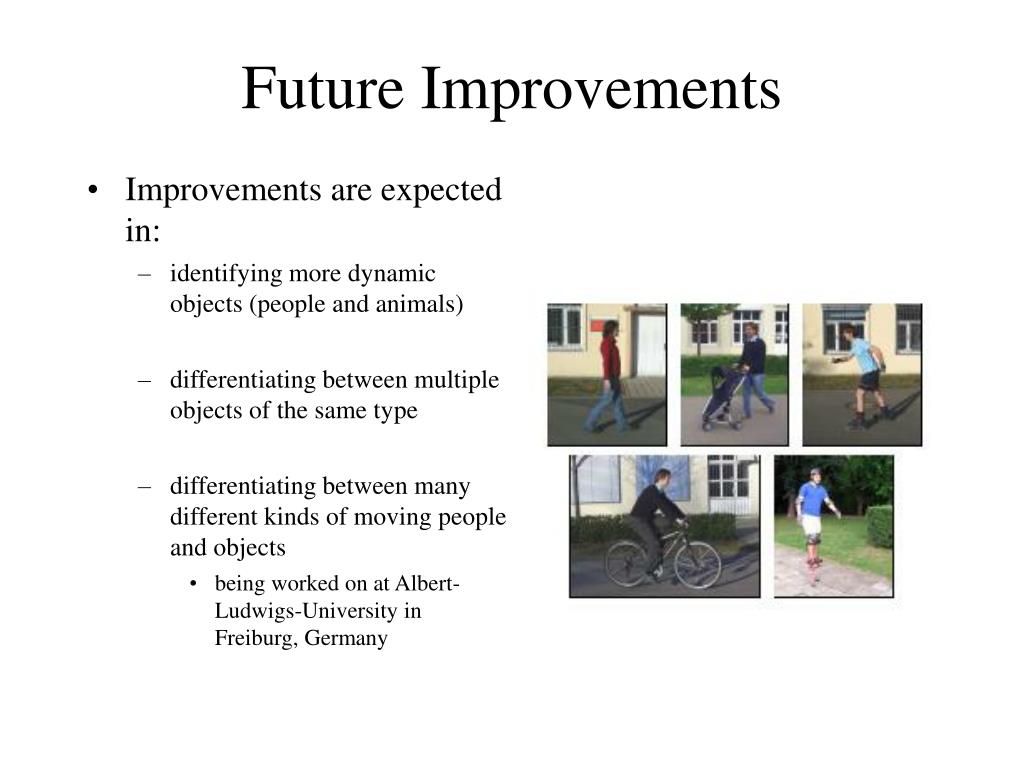 Future Improvements

• Improvements are expected in:

– identifying more dynamic objects (people and animals)

– differentiating between multiple objects of the same type

– differentiating between many different kinds of moving people and objects

• being worked on at Albert-Ludwigs-University in Freiburg, Germany